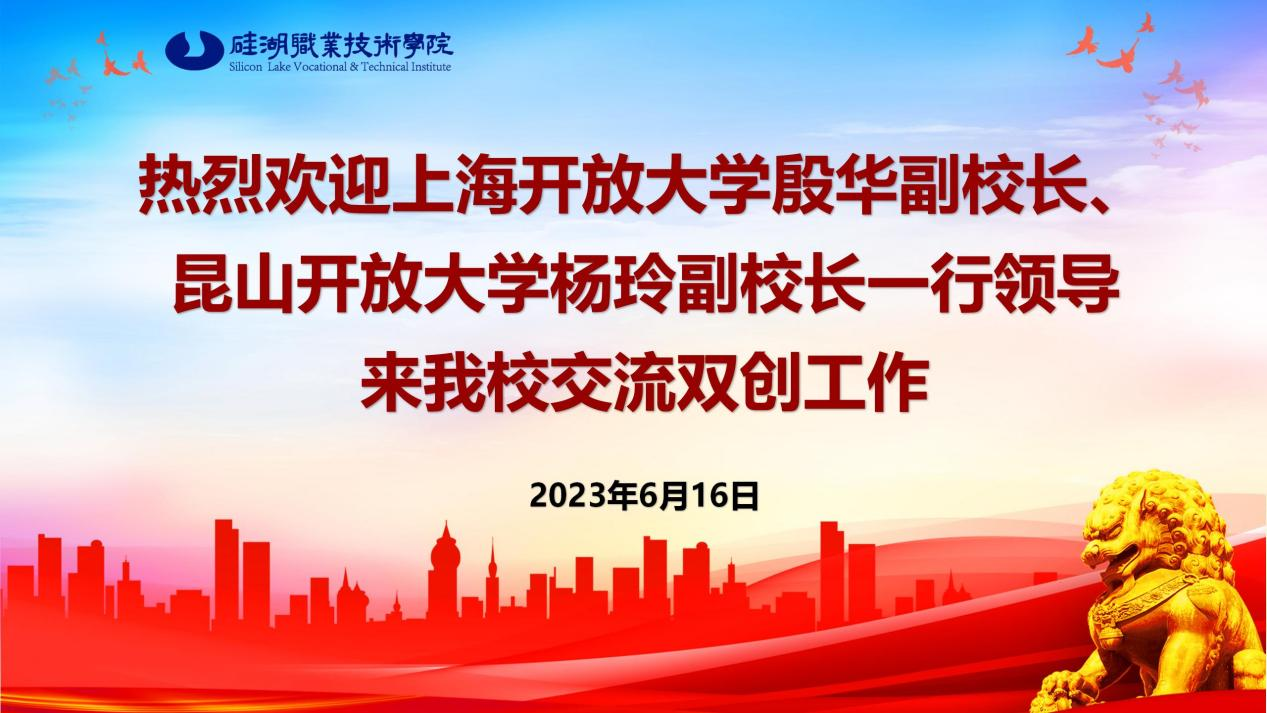 硅湖職業技術學院
Silicon Lake Vocational & Technical Institute

热烈欢迎上海开放大学殷华副校长、昆山开放大学杨玲副校长一行领导来我校交流双创工作

2023年6月16日